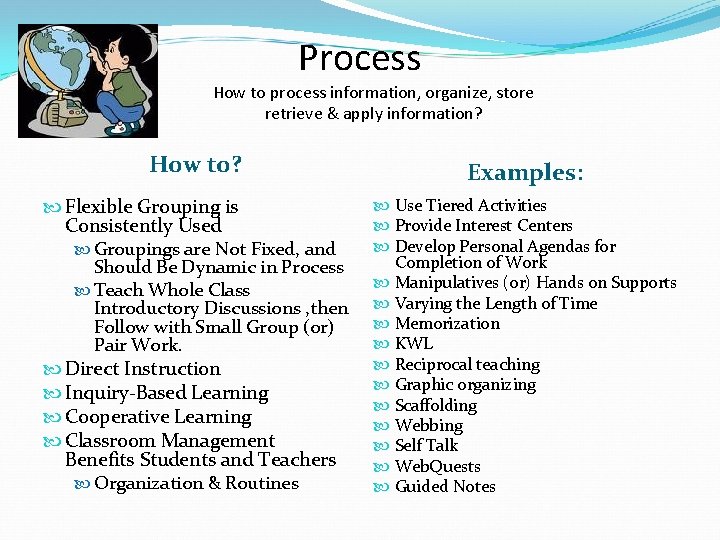 Process

How to process information, organize, store retrieve & apply information?

How to?

Flexible Grouping is Consistently Used

Groupings are Not Fixed, and Should Be Dynamic in Process

Teach Whole Class Introductory Discussions ,then Follow with Small Group (or) Pair Work.

Direct Instruction

Inquiry-Based Learning

Cooperative Learning

Classroom Management Benefits Students and Teachers

Organization & Routines

Examples:

Use Tiered Activities

Provide Interest Centers

Develop Personal Agendas for Completion of Work

Manipulatives (or) Hands on Supports

Varying the Length of Time

Memorization

KWL

Reciprocal teaching

Graphic organizing

Scaffolding

Webbing

Self Talk

WebQuests

Guided Notes